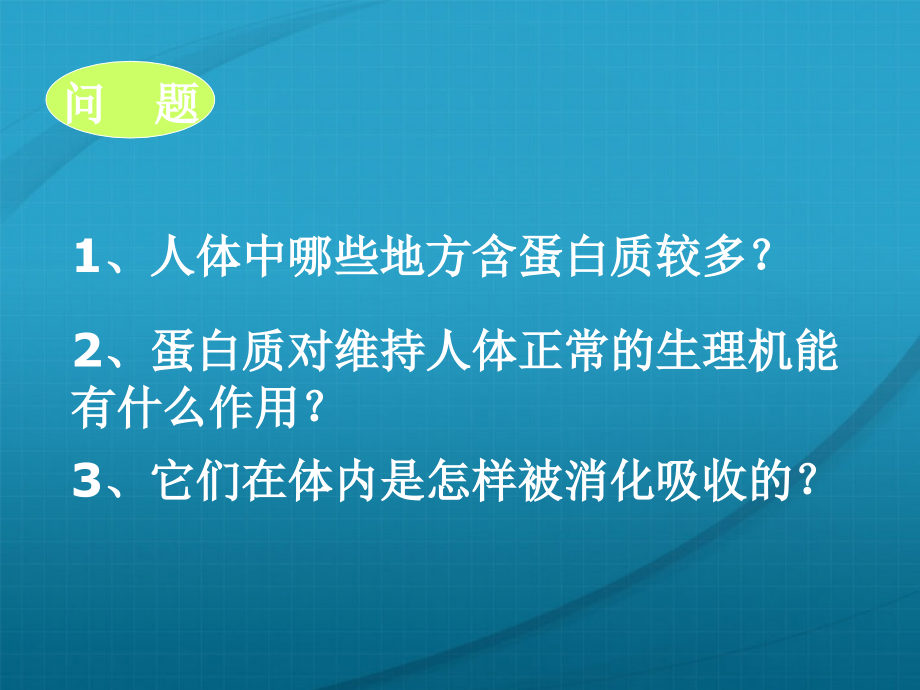 问　题

1、人体中哪些地方含蛋白质较多？

2、蛋白质对维持人体正常的生理机能有什么作用？

3、它们在体内是怎样被消化吸收的？